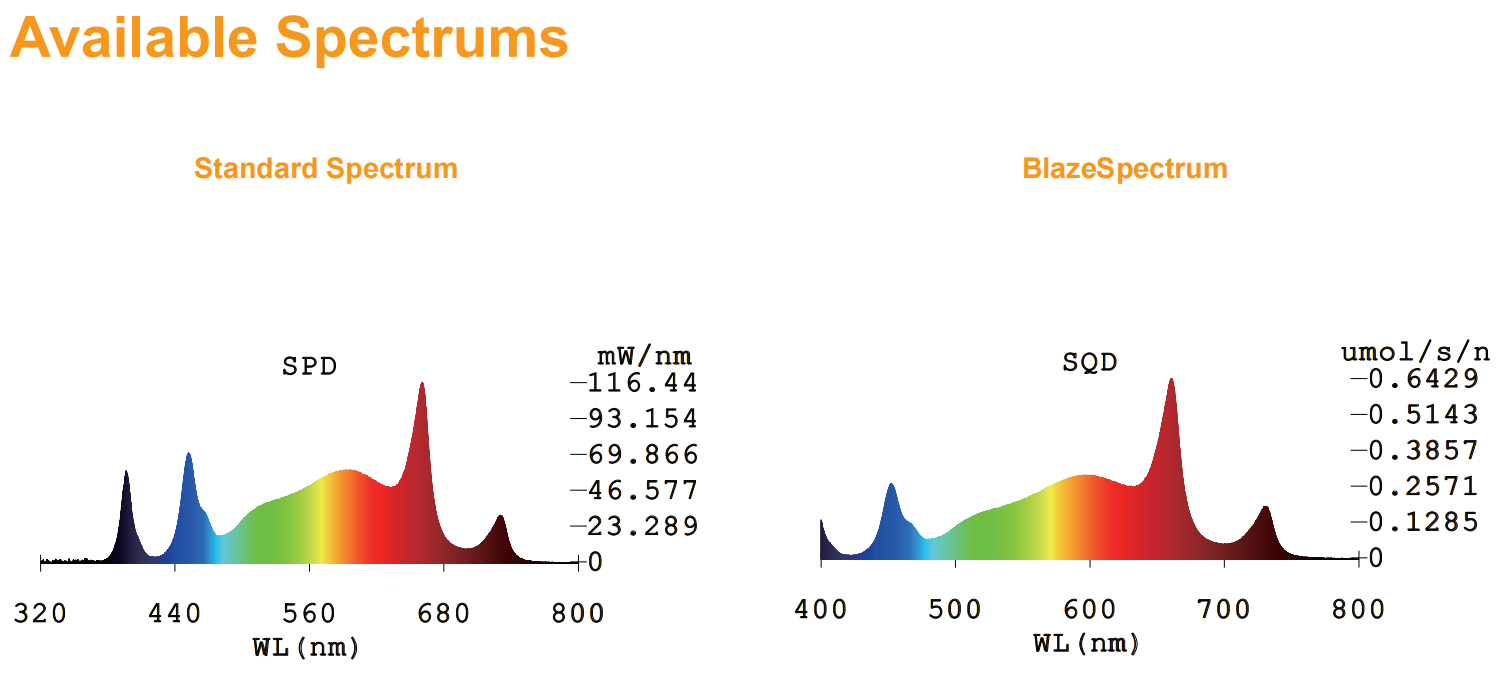 Available Spectrums

Standard Spectrum

SPD

mW/nm
116.44
93.154
69.866
46.577
23.289
0

320 440 560 680 800
WL(nm)

BlazeSpectrum

SQD

umol/s/n
0.6429
0.5143
0.3857
0.2571
0.1285
0

400 500 600 700 800
WL(nm)